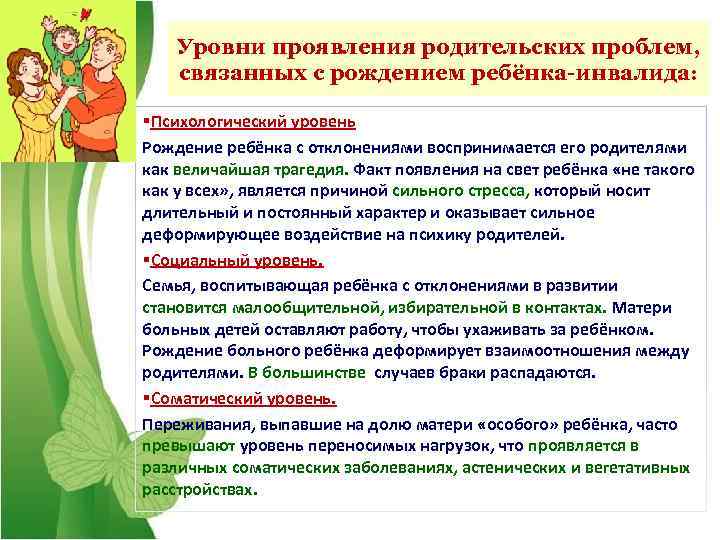 Уровни проявления родительских проблем, связанных с рождением ребёнка-инвалида:

▪Психологический уровень

Рождение ребёнка с отклонениями воспринимается его родителями как величайшая трагедия. Факт появления на свет ребёнка «не такого как у всех», является причиной сильного стресса, который носит длительный и постоянный характер и оказывает сильное деформирующее воздействие на психику родителей.

▪Социальный уровень.

Семья, воспитывающая ребёнка с отклонениями в развитии становится малообщительной, избирательной в контактах. Матери больных детей оставляют работу, чтобы ухаживать за ребёнком. Рождение больного ребёнка деформирует взаимоотношения между родителями. В большинстве случаев браки распадаются.

▪Соматический уровень.

Переживания, выпавшие на долю матери «особого» ребёнка, часто превышают уровень переносимых нагрузок, что проявляется в различных соматических заболеваниях, астенических и вегетативных расстройствах.